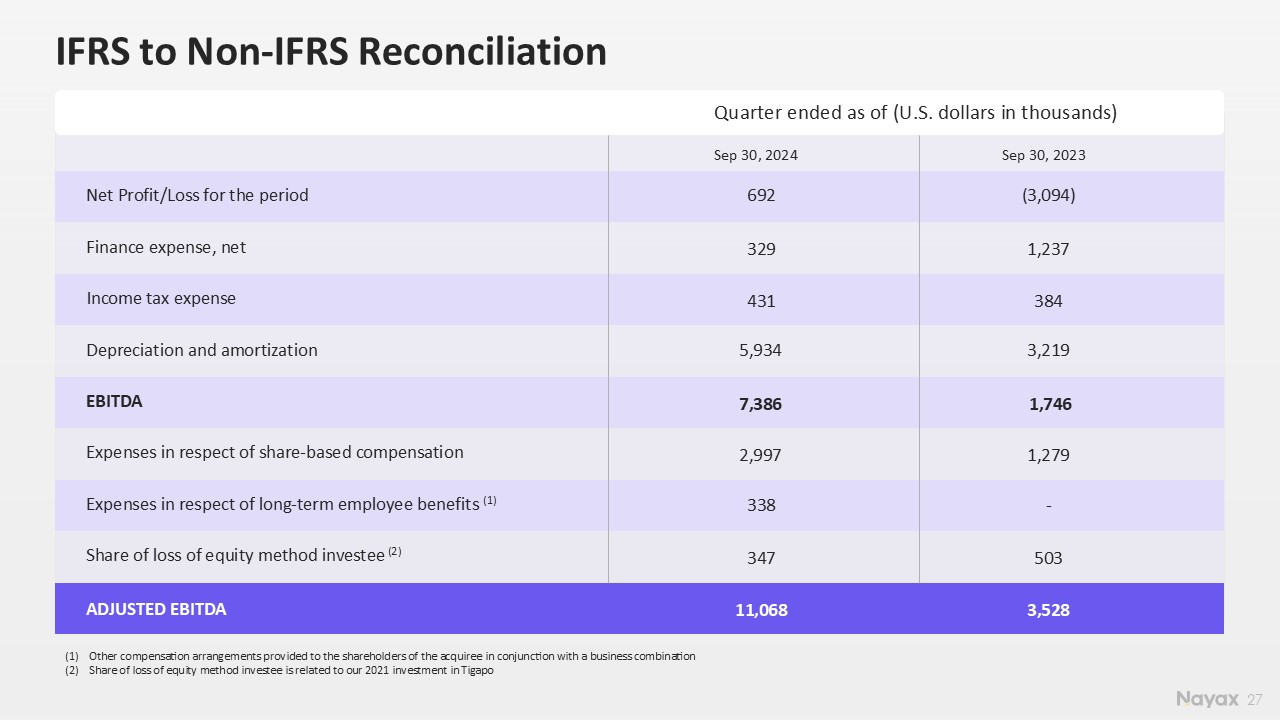 IFRS to Non-IFRS Reconciliation

Quarter ended as of (U.S. dollars in thousands)

| | Sep 30, 2024 | Sep 30, 2023 |
|---|---|---|
| Net Profit/Loss for the period | 692 | (3,094) |
| Finance expense, net | 329 | 1,237 |
| Income tax expense | 431 | 384 |
| Depreciation and amortization | 5,934 | 3,219 |
| EBITDA | 7,386 | 1,746 |
| Expenses in respect of share-based compensation | 2,997 | 1,279 |
| Expenses in respect of long-term employee benefits $^{(1)}$ | 338 | - |
| Share of loss of equity method investee $^{(2)}$ | 347 | 503 |
| ADJUSTED EBITDA | 11,068 | 3,528 |

(1) Other compensation arrangements provided to the shareholders of the acquiree in conjunction with a business combination
(2) Share of loss of equity method investee is related to our 2021 investment in Tigapo

Nayax 27